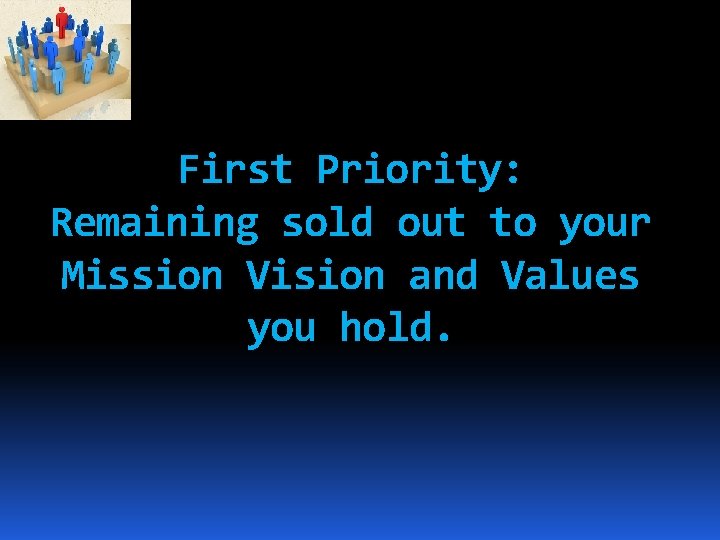 First Priority:
Remaining sold out to your Mission Vision and Values you hold.